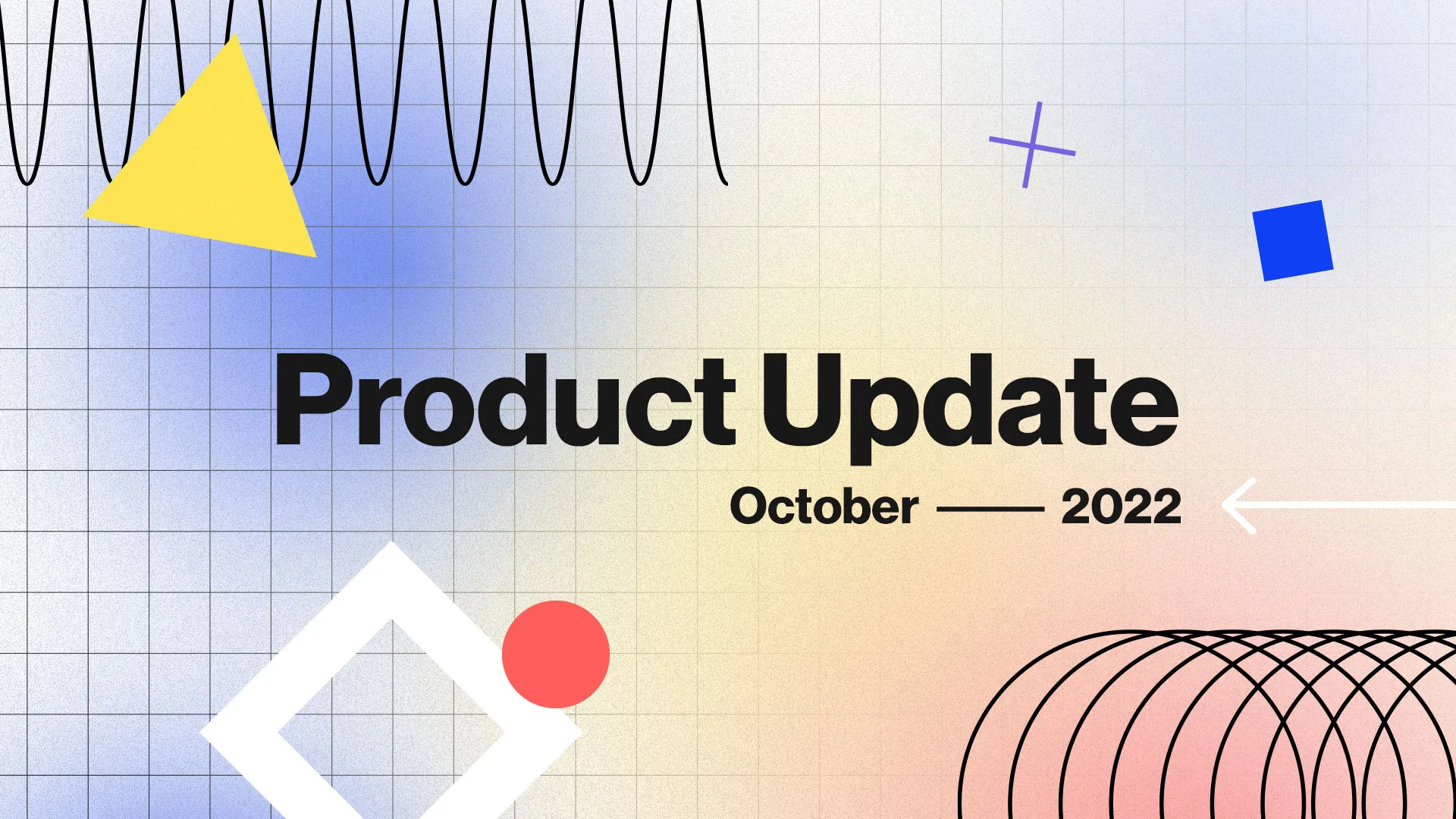 Product Update

October —— 2022